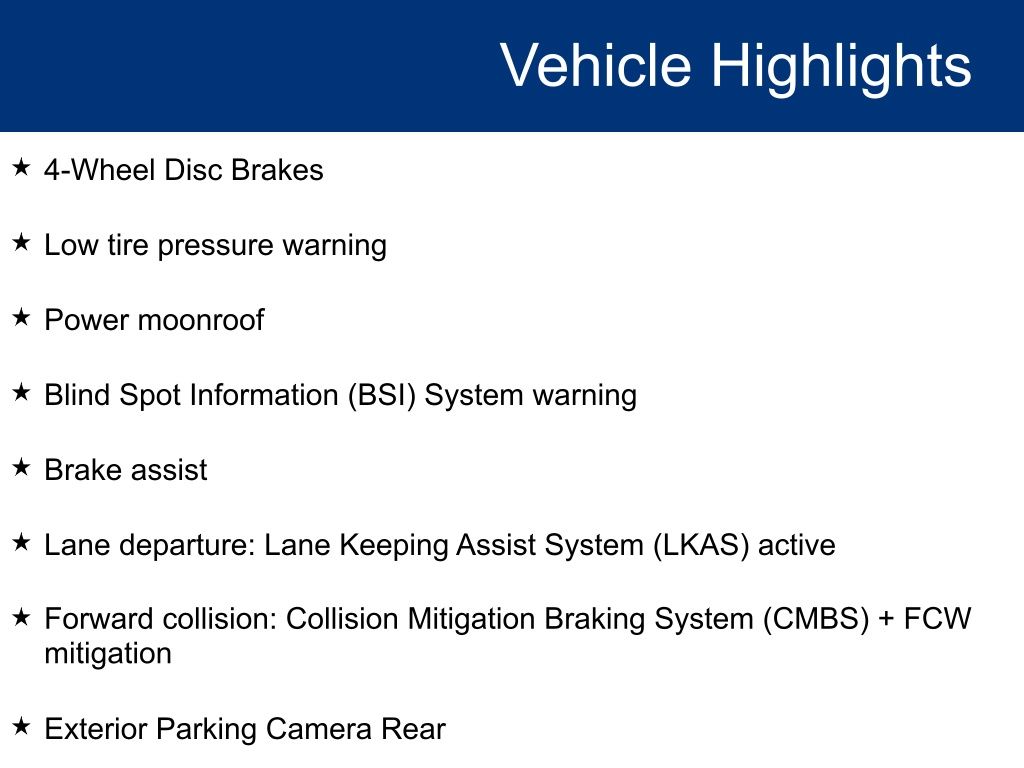 Vehicle Highlights

★ 4-Wheel Disc Brakes

★ Low tire pressure warning

★ Power moonroof

★ Blind Spot Information (BSI) System warning

★ Brake assist

★ Lane departure: Lane Keeping Assist System (LKAS) active

★ Forward collision: Collision Mitigation Braking System (CMBS) + FCW mitigation

★ Exterior Parking Camera Rear